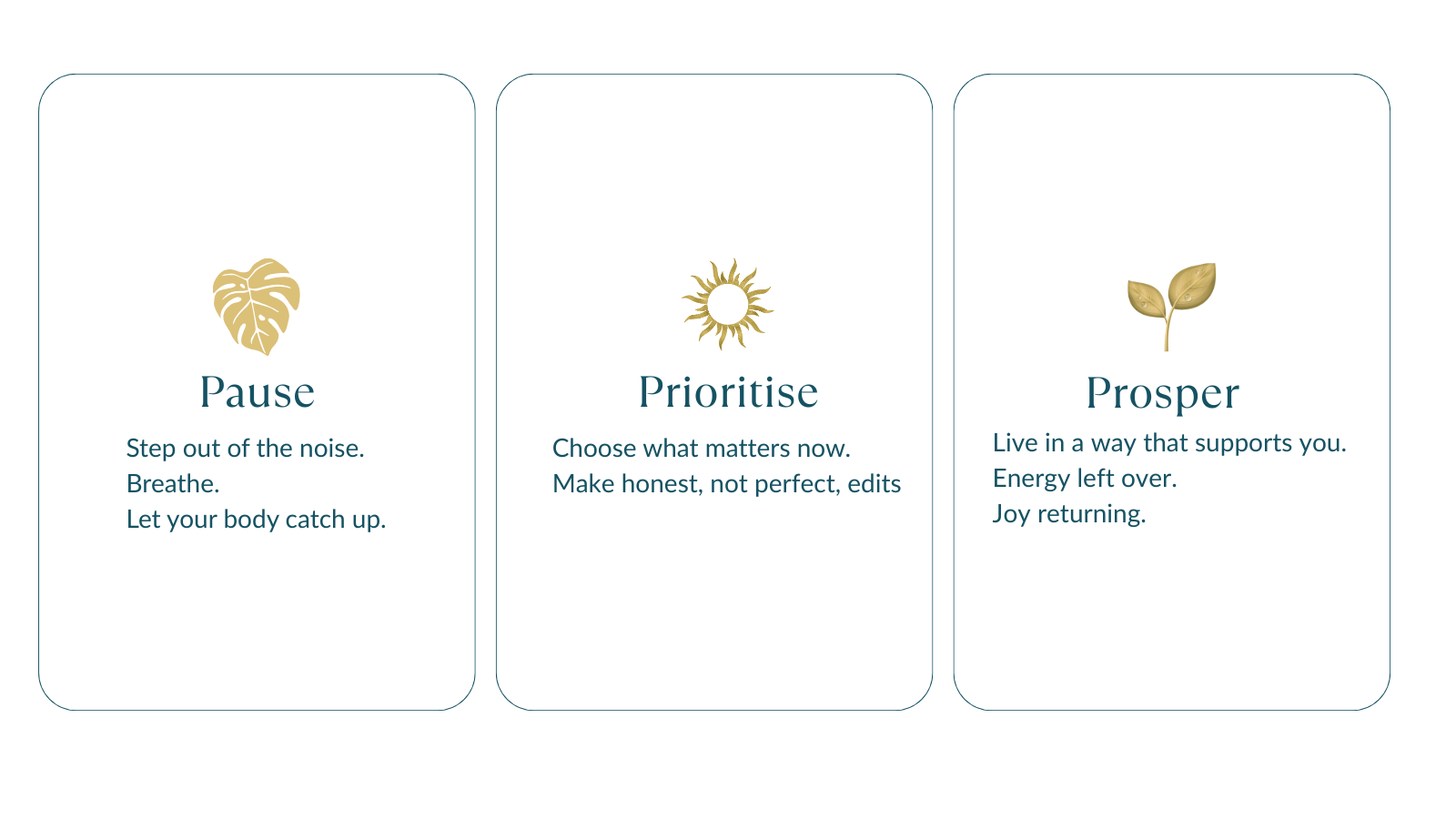 Pause

Step out of the noise.
Breathe.
Let your body catch up.

Prioritise

Choose what matters now.
Make honest, not perfect, edits

Prosper

Live in a way that supports you.
Energy left over.
Joy returning.